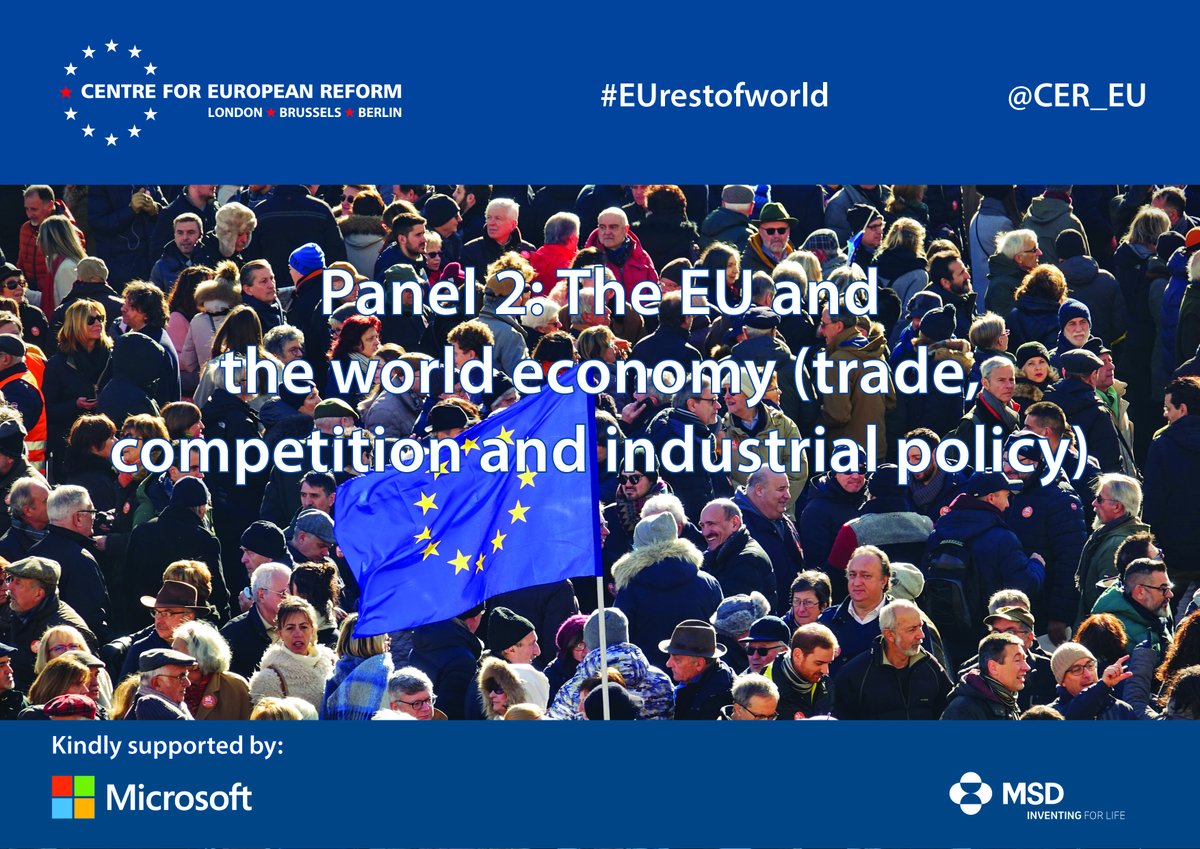 CENTRE FOR EUROPEAN REFORM
LONDON ★ BRUSSELS ★ BERLIN

#EUrestofworld

@CER_EU

Panel 2: The EU and the world economy (trade, competition and industrial policy)

Kindly supported by:

Microsoft

MSD
INVENTING FOR LIFE